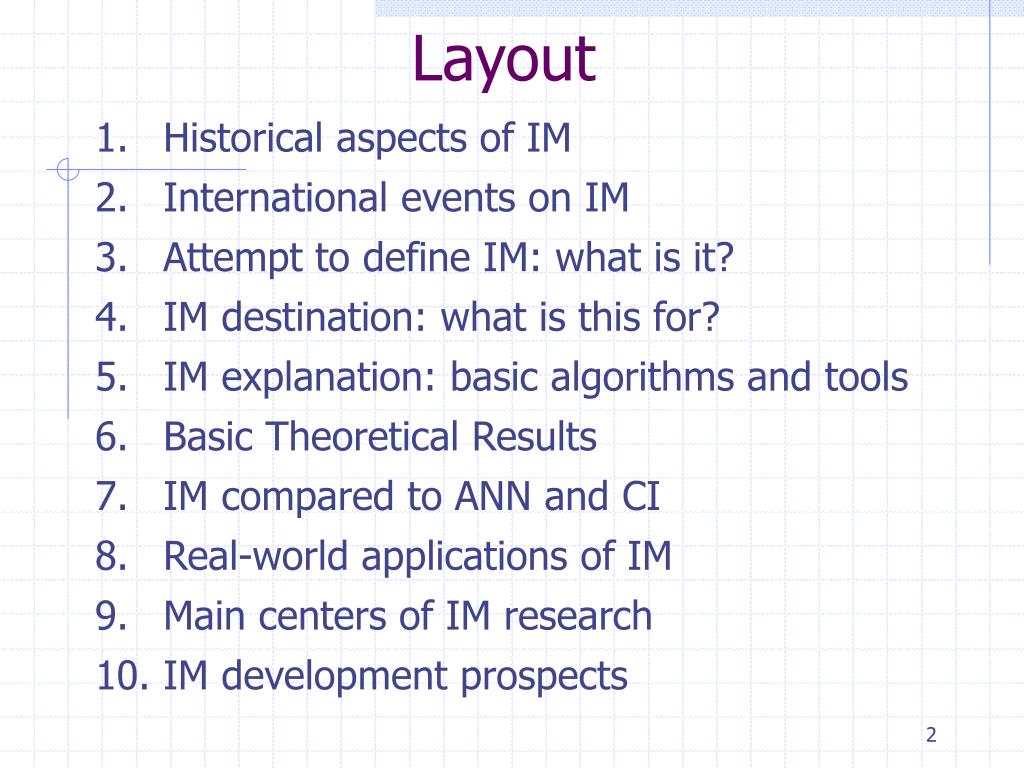 Layout

1. Historical aspects of IM
2. International events on IM
3. Attempt to define IM: what is it?
4. IM destination: what is this for?
5. IM explanation: basic algorithms and tools
6. Basic Theoretical Results
7. IM compared to ANN and CI
8. Real-world applications of IM
9. Main centers of IM research
10. IM development prospects

2